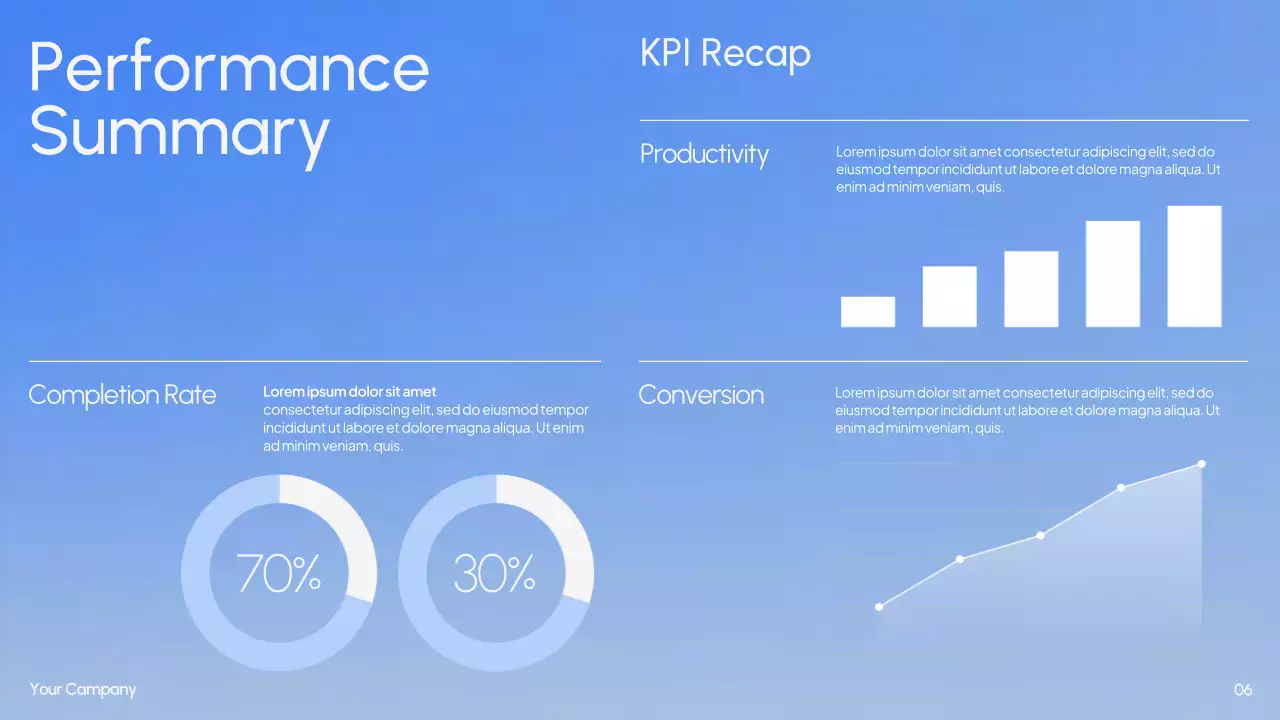 Performance Summary

KPI Recap

Productivity

Lorem ipsum dolor sit amet consectetur adipiscing elit, sed do eiusmod tempor incididunt ut labore et dolore magna aliqua. Ut enim ad minim veniam, quis.

Completion Rate

Lorem ipsum dolor sit amet
consectetur adipiscing elit, sed do eiusmod tempor incididunt ut labore et dolore magna aliqua. Ut enim ad minim veniam, quis.

70%

30%

Conversion

Lorem ipsum dolor sit amet consectetur adipiscing elit, sed do eiusmod tempor incididunt ut labore et dolore magna aliqua. Ut enim ad minim veniam, quis.

Your Company

06